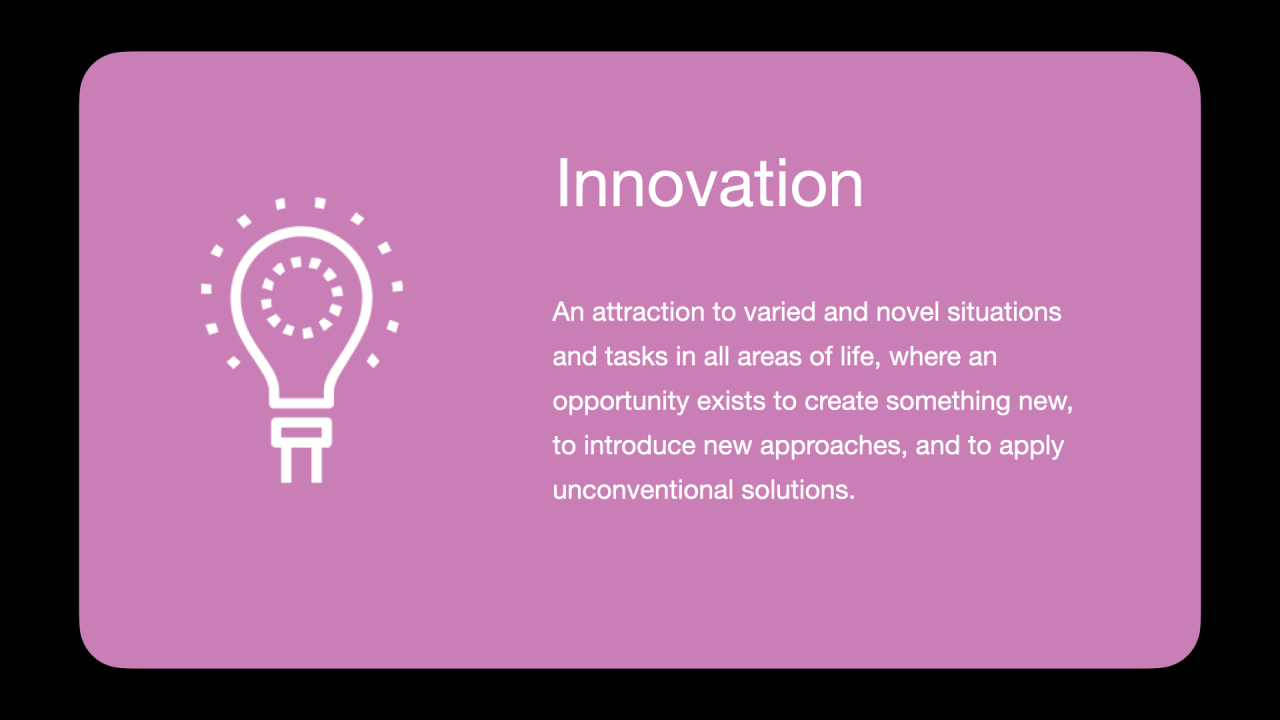 Innovation

An attraction to varied and novel situations and tasks in all areas of life, where an opportunity exists to create something new, to introduce new approaches, and to apply unconventional solutions.